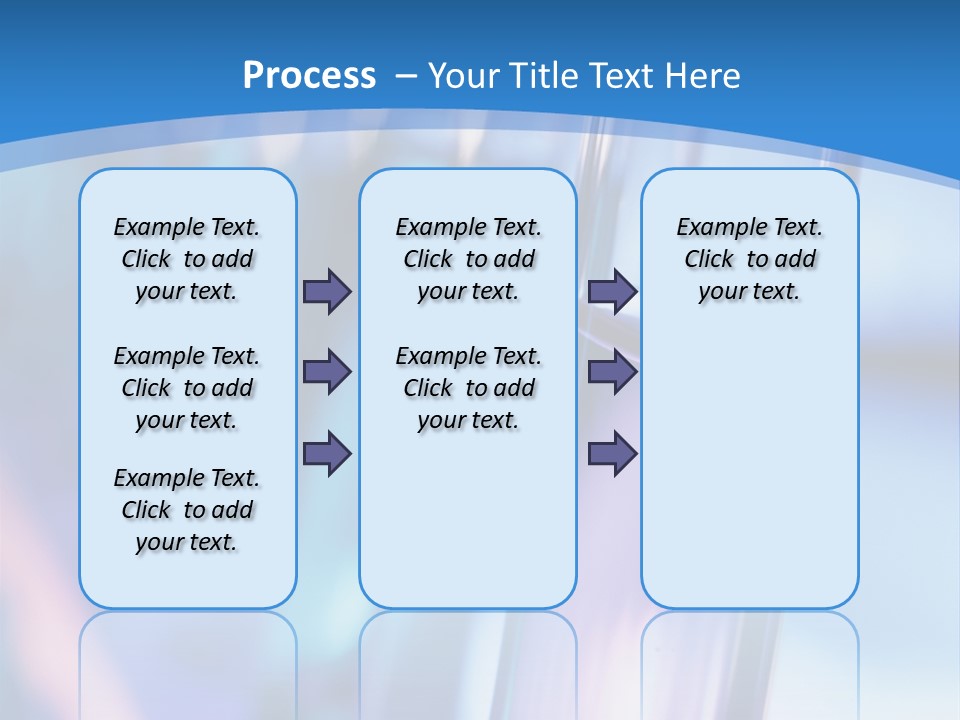 Process – Your Title Text Here

Example Text. Click to add your text.

Example Text. Click to add your text.

Example Text. Click to add your text.

Example Text. Click to add your text.

Example Text. Click to add your text.

Example Text. Click to add your text.